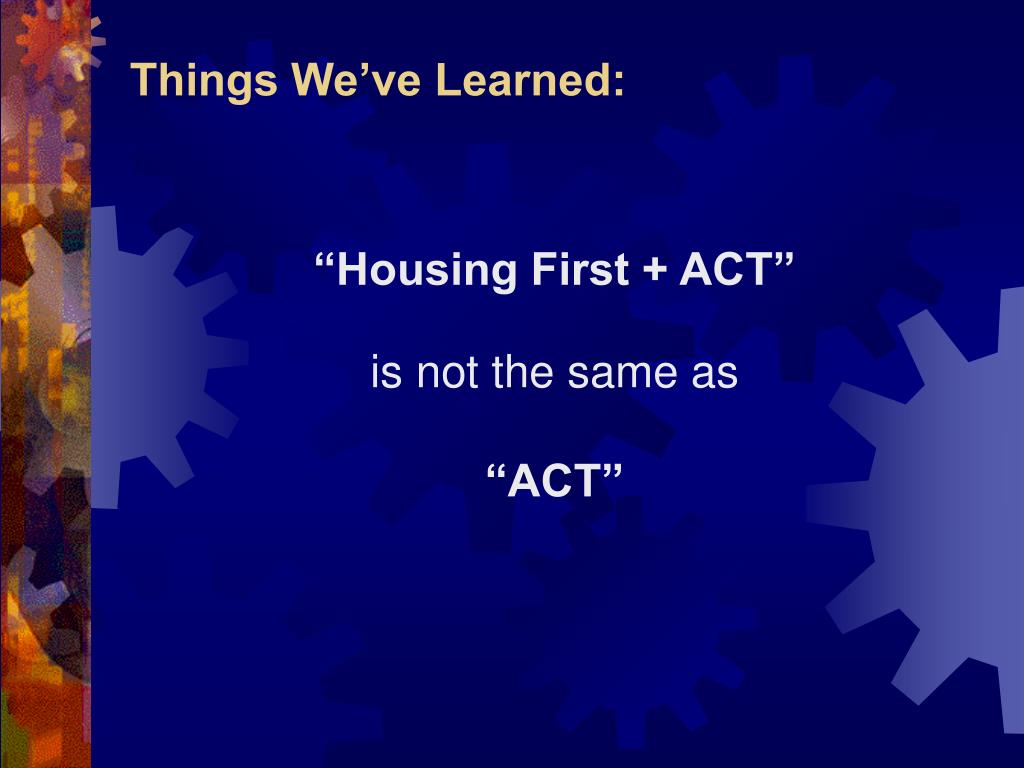 Things We’ve Learned:

“Housing First + ACT”

is not the same as

“ACT”